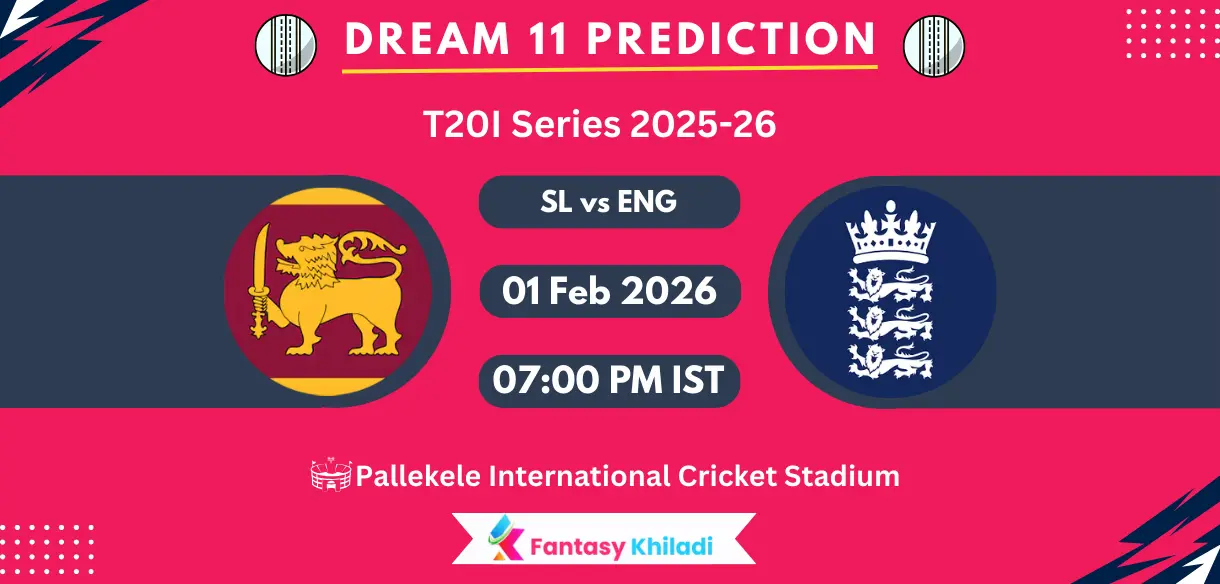 DREAM 11 PREDICTION

T20I Series 2025-26

SL vs ENG

01 Feb 2026

07:00 PM IST

Pallekele International Cricket Stadium

Fantasy Khiladi